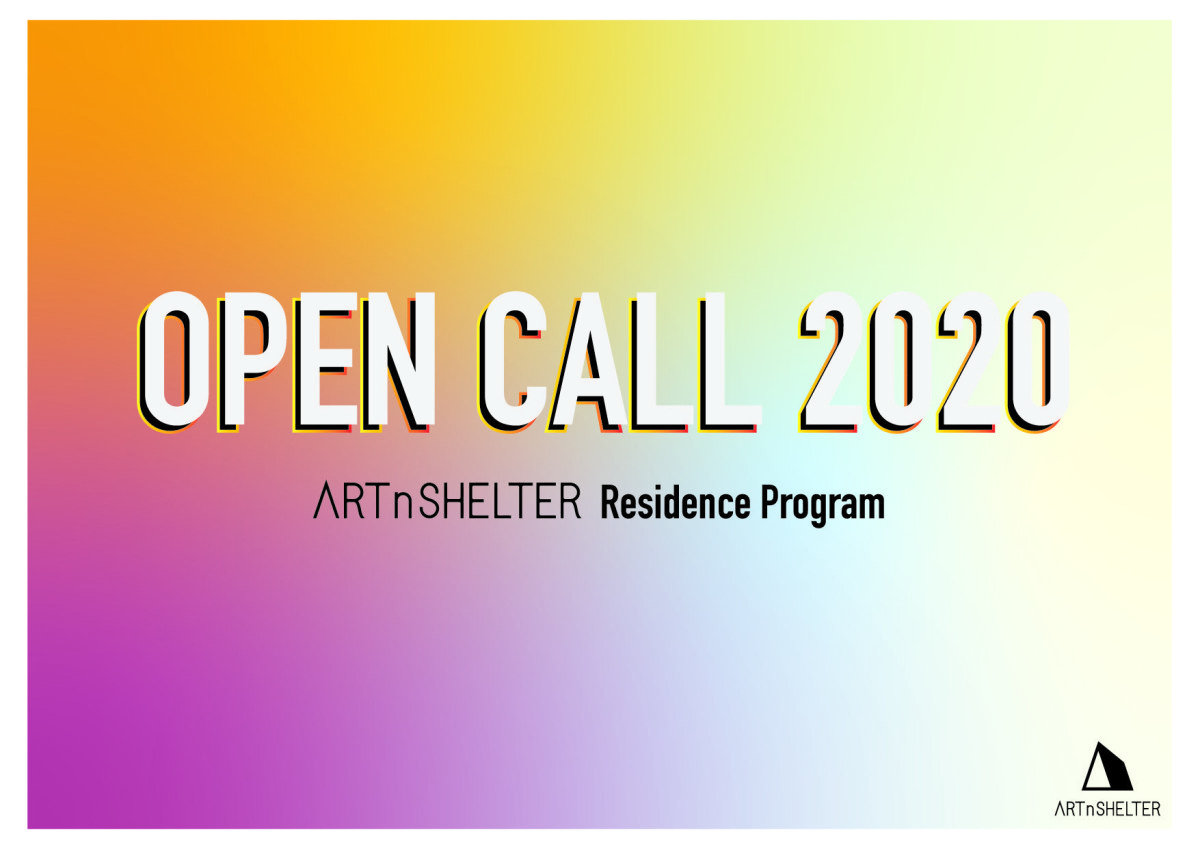 OPEN CALL 2020

ARTnSHELTER Residence Program

ARTnSHELTER